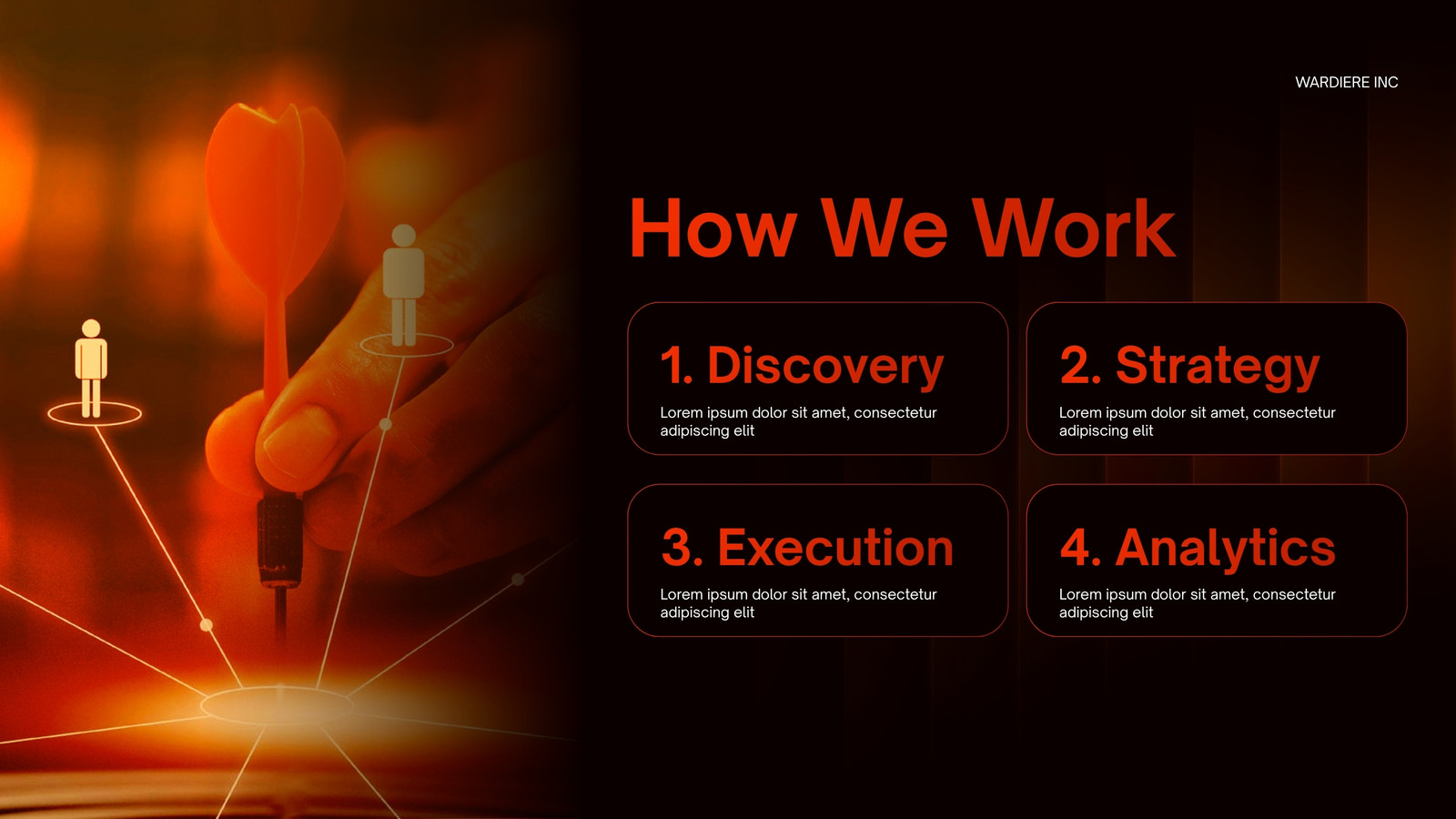 WARDIERE INC

How We Work

1. Discovery
Lorem ipsum dolor sit amet, consectetur adipiscing elit

2. Strategy
Lorem ipsum dolor sit amet, consectetur adipiscing elit

3. Execution
Lorem ipsum dolor sit amet, consectetur adipiscing elit

4. Analytics
Lorem ipsum dolor sit amet, consectetur adipiscing elit